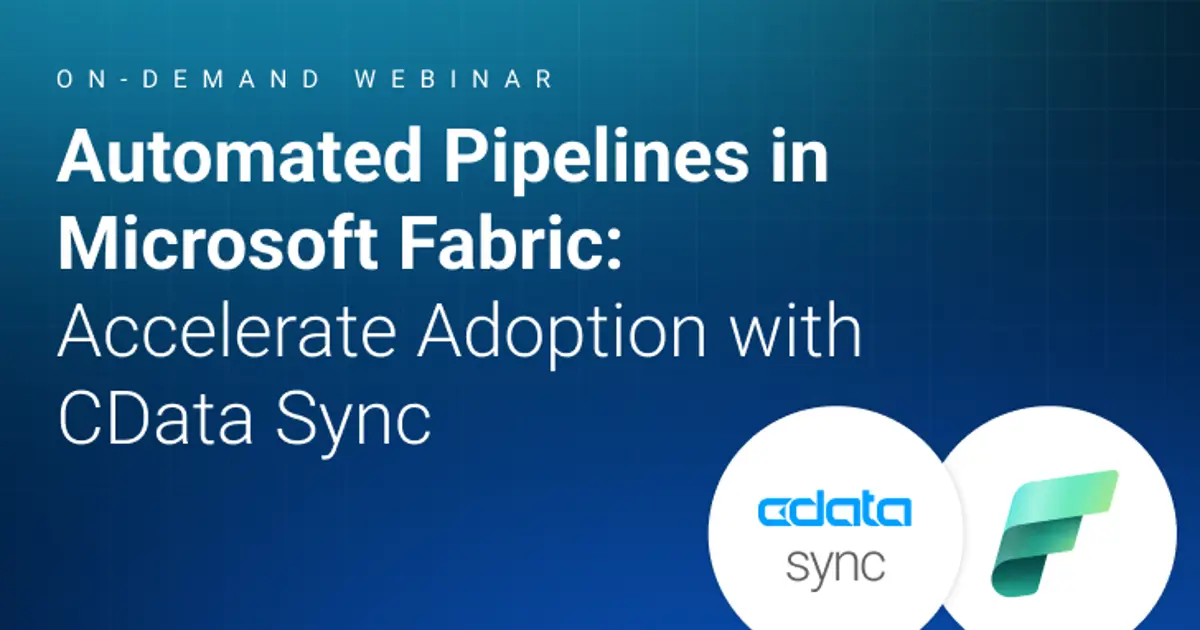 ON-DEMAND WEBINAR

Automated Pipelines in Microsoft Fabric: Accelerate Adoption with CData Sync

cdata
sync